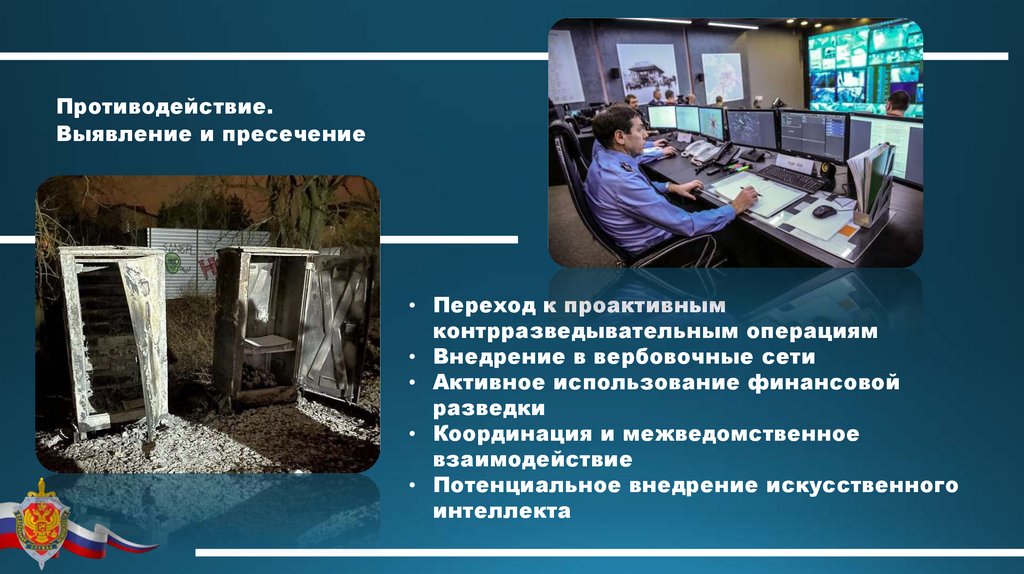 Противодействие.
Выявление и пресечение

• Переход к проактивным контрразведывательным операциям
• Внедрение в вербовочные сети
• Активное использование финансовой разведки
• Координация и межведомственное взаимодействие
• Потенциальное внедрение искусственного интеллекта